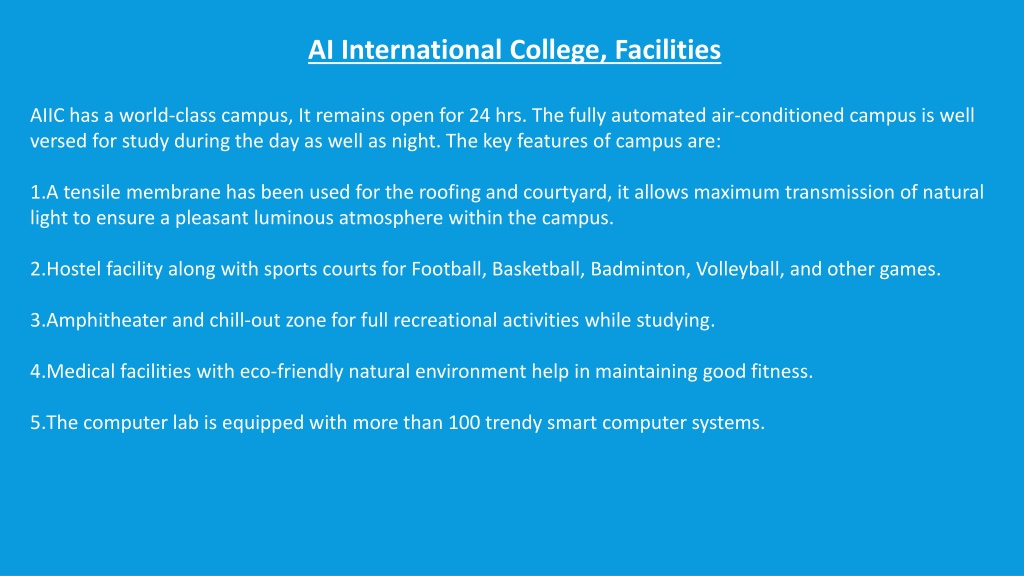 AI International College, Facilities

AIIC has a world-class campus, It remains open for 24 hrs. The fully automated air-conditioned campus is well versed for study during the day as well as night. The key features of campus are:

1.A tensile membrane has been used for the roofing and courtyard, it allows maximum transmission of natural light to ensure a pleasant luminous atmosphere within the campus.

2.Hostel facility along with sports courts for Football, Basketball, Badminton, Volleyball, and other games.

3.Amphitheater and chill-out zone for full recreational activities while studying.

4.Medical facilities with eco-friendly natural environment help in maintaining good fitness.

5.The computer lab is equipped with more than 100 trendy smart computer systems.